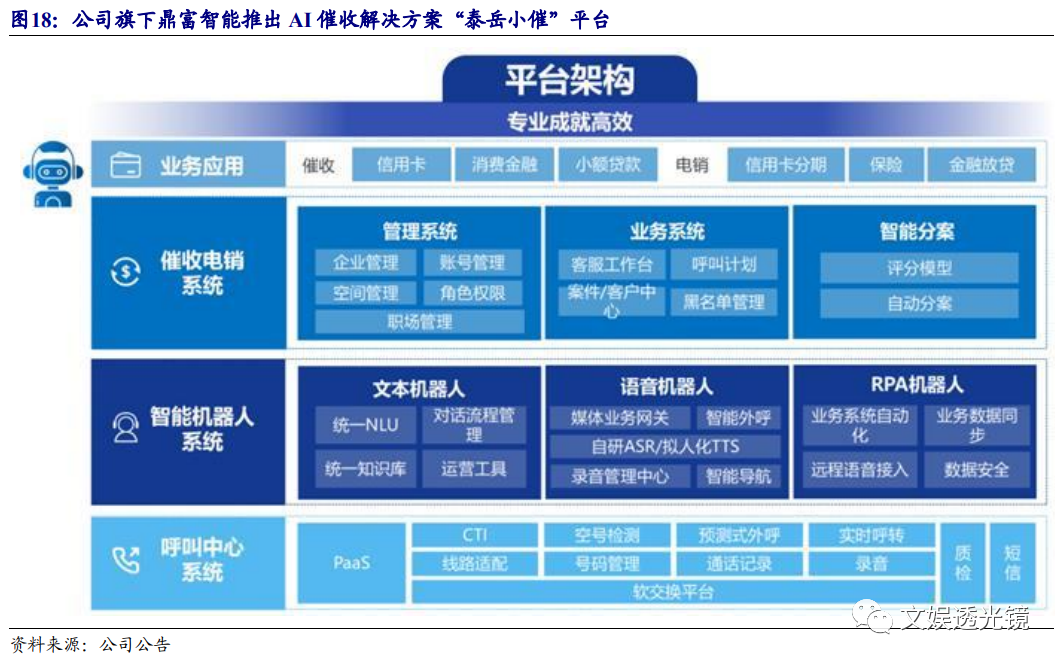 图18：公司旗下鼎富智能推出 AI 催收解决方案“泰岳小催”平台

平台架构

专业成就高效

业务应用

催收 信用卡 消费金融 小额贷款 电销 信用卡分期 保险 金融放贷

催收电销系统

管理系统
企业管理 账号管理
空间管理 角色权限
职场管理

业务系统
客服工作台 呼叫计划
案件/客户中心 黑名单管理

智能分案
评分模型
自动分案

智能机器人系统

文本机器人
统一NLU 对话流程管理
统一知识库 运营工具

语音机器人
媒体业务网关 智能外呼
自研ASR/拟人化TTS
录音管理中心 智能导航

RPA机器人
业务系统自动化 业务数据同步
远程语音接入 数据安全

呼叫中心系统

PaaS
CTI 空号检测 预测式外呼 实时呼转
线路适配 号码管理 通话记录 录音
软交换平台
质检
短信

文娱透光镜

资料来源：公司公告